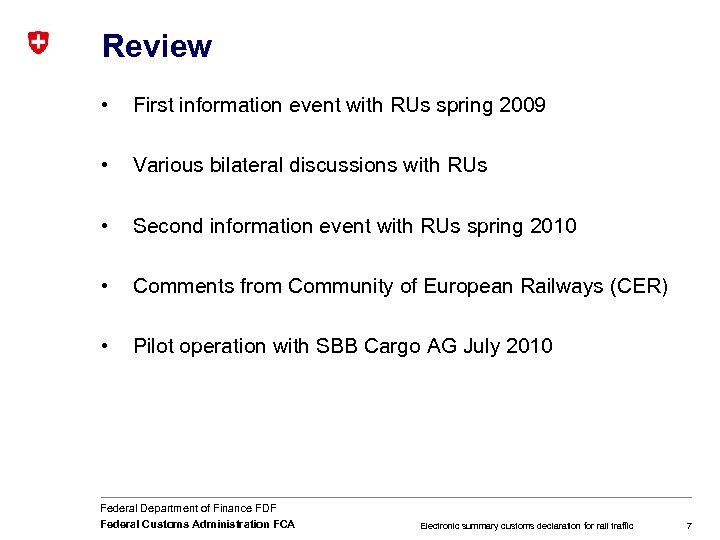 Review

• First information event with RUs spring 2009

• Various bilateral discussions with RUs

• Second information event with RUs spring 2010

• Comments from Community of European Railways (CER)

• Pilot operation with SBB Cargo AG July 2010

Federal Department of Finance FDF
Federal Customs Administration FCA

Electronic summary customs declaration for rail traffic

7